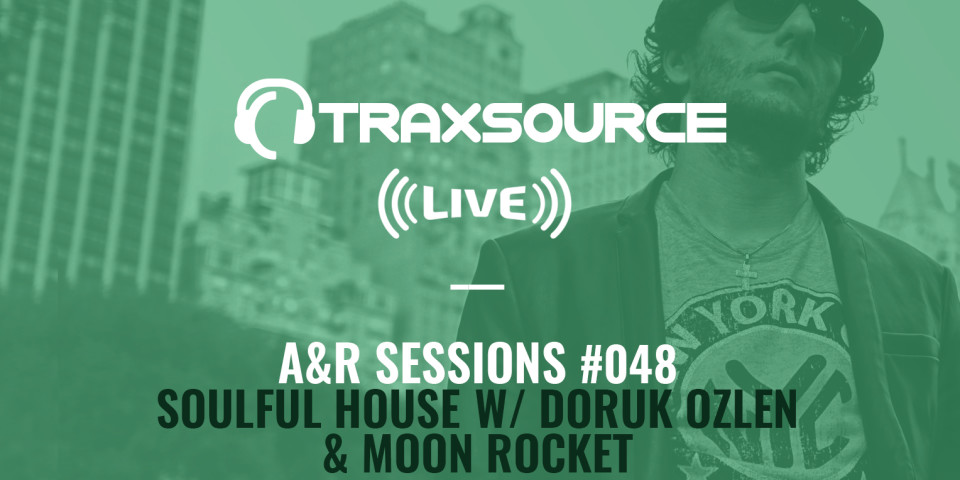 TRAXSOURCE

LIVE

A&R SESSIONS #048
SOULFUL HOUSE W/ DORUK OZLEN
& MOON ROCKET

NEW YORK
NYC